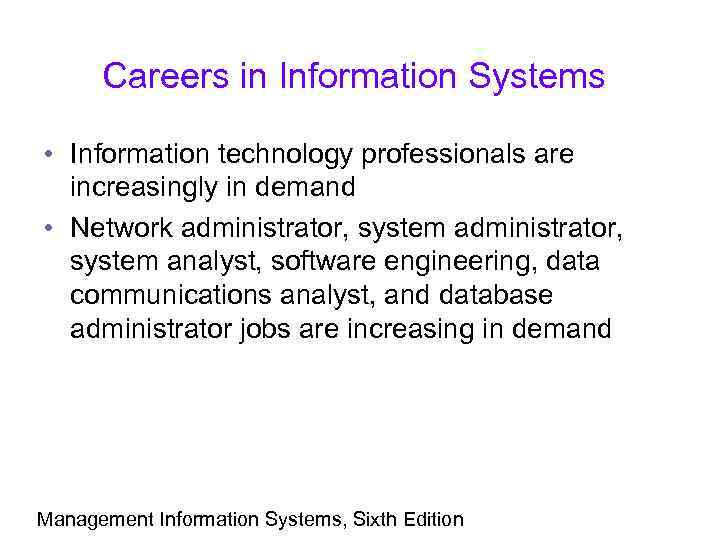 Careers in Information Systems

• Information technology professionals are increasingly in demand
• Network administrator, system administrator, system analyst, software engineering, data communications analyst, and database administrator jobs are increasing in demand

Management Information Systems, Sixth Edition